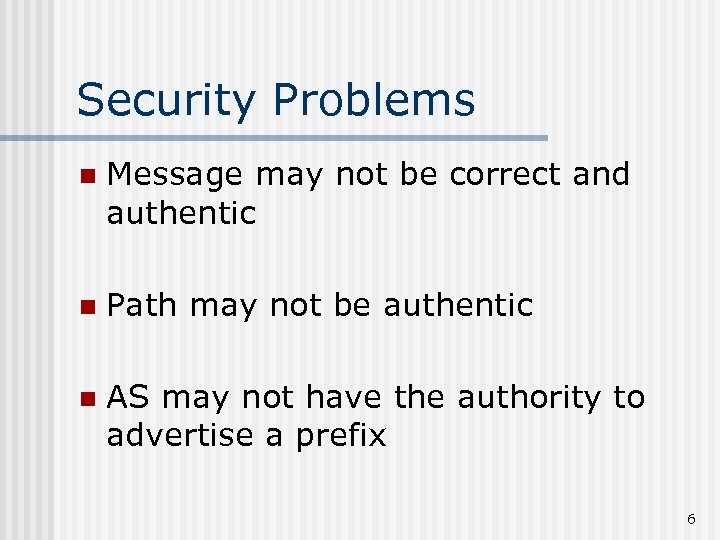 Security Problems

- Message may not be correct and authentic

- Path may not be authentic

- AS may not have the authority to advertise a prefix

6